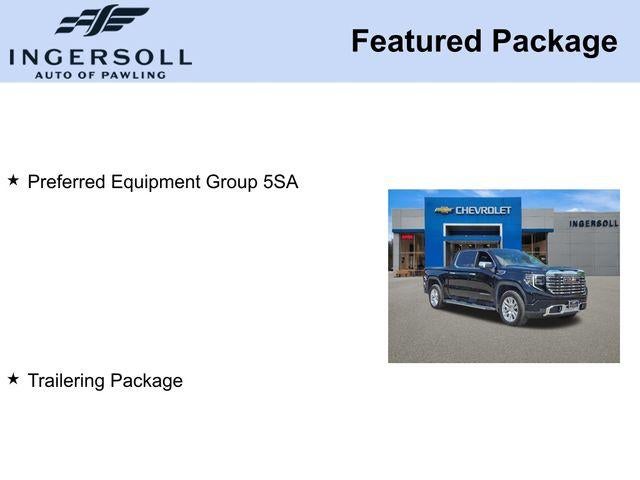 INGERSOLL
AUTO OF PAWLING

Featured Package

★ Preferred Equipment Group 5SA

CHEVROLET

INGERSOLL

★ Trailering Package